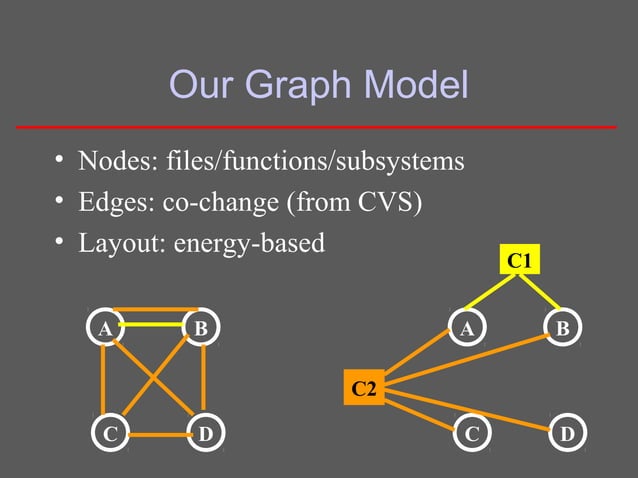 Our Graph Model

• Nodes: files/functions/subsystems
• Edges: co-change (from CVS)
• Layout: energy-based

A B C D

C1
A B
C2
C D